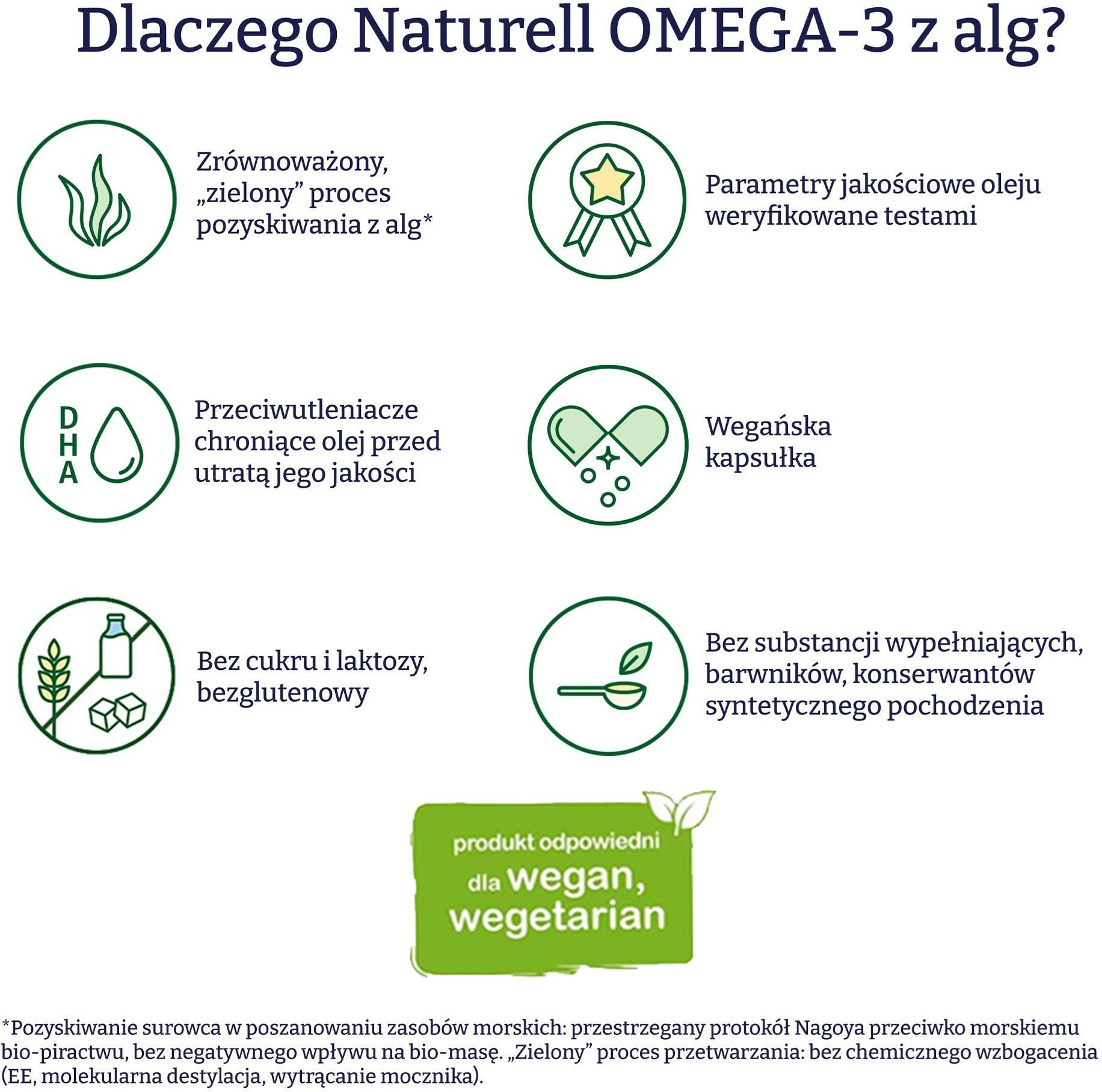 Dlaczego Naturell OMEGA-3 z alg?

Zrównoważony, „zielony” proces pozyskiwania z alg*

Parametry jakościowe oleju weryfikowane testami

DHA

Przeciwutleniacze chroniące olej przed utratą jego jakości

Wegańska kapsułka

Bez cukru i laktozy, bezglutenowy

Bez substancji wypełniających, barwników, konserwantów syntetycznego pochodzenia

produkt odpowiedni dla wegan, wegetarian

*Pozyskiwanie surowca w poszanowaniu zasobów morskich: przestrzegany protokół Nagoya przeciwko morskiemu bio-piractwu, bez negatywnego wpływu na bio-masę. „Zielony” proces przetwarzania: bez chemicznego wzbogacenia (EE, molekularna destylacja, wytrącanie mocznika).